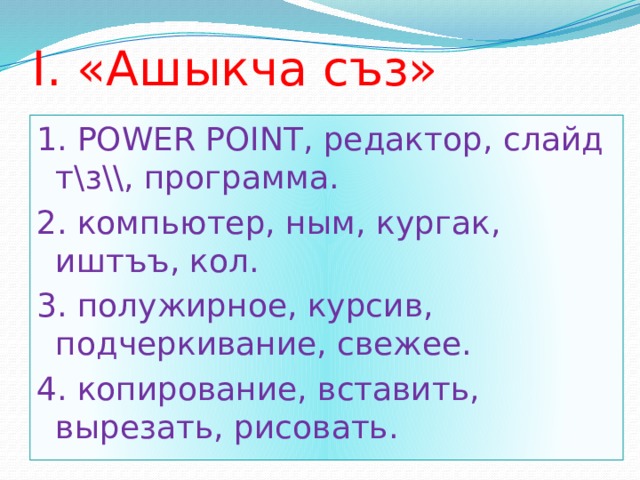 I. «Ашыкча съз»

1. POWER POINT, редактор, слайд т\з\\, программа.

2. компьютер, ным, кургак, иштъъ, кол.

3. полужирное, курсив, подчеркивание, свежее.

4. копирование, вставить, вырезать, рисовать.